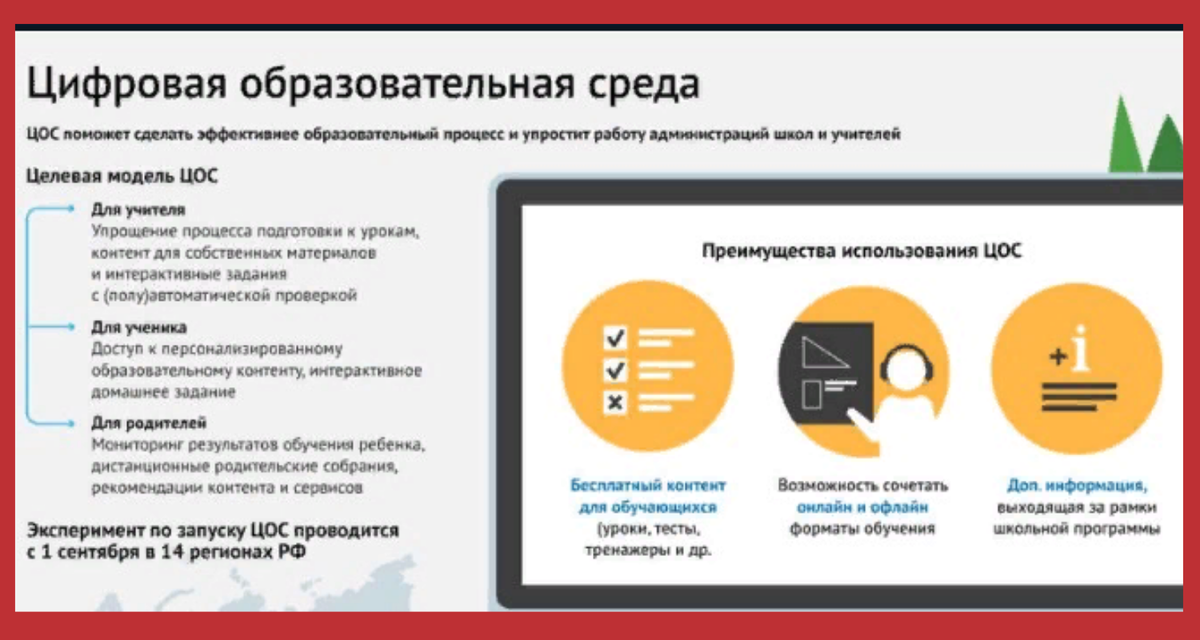 Цифровая образовательная среда

ЦОС поможет сделать эффективнее образовательный процесс и упростит работу администраций школ и учителей

Целевая модель ЦОС

Для учителя
Упрощение процесса подготовки к урокам, контент для собственных материалов и интерактивные задания с (полу)автоматической проверкой

Для ученика
Доступ к персонализированному образовательному контенту, интерактивное домашнее задание

Для родителей
Мониторинг результатов обучения ребенка, дистанционные родительские собрания, рекомендации контента и сервисов

Эксперимент по запуску ЦОС проводится с 1 сентября в 14 регионах РФ

Преимущества использования ЦОС

Бесплатный контент для обучающихся (уроки, тесты, тренажеры и др.

Возможность сочетать онлайн и офлайн форматы обучения

Доп. информация, выходящая за рамки школьной программы